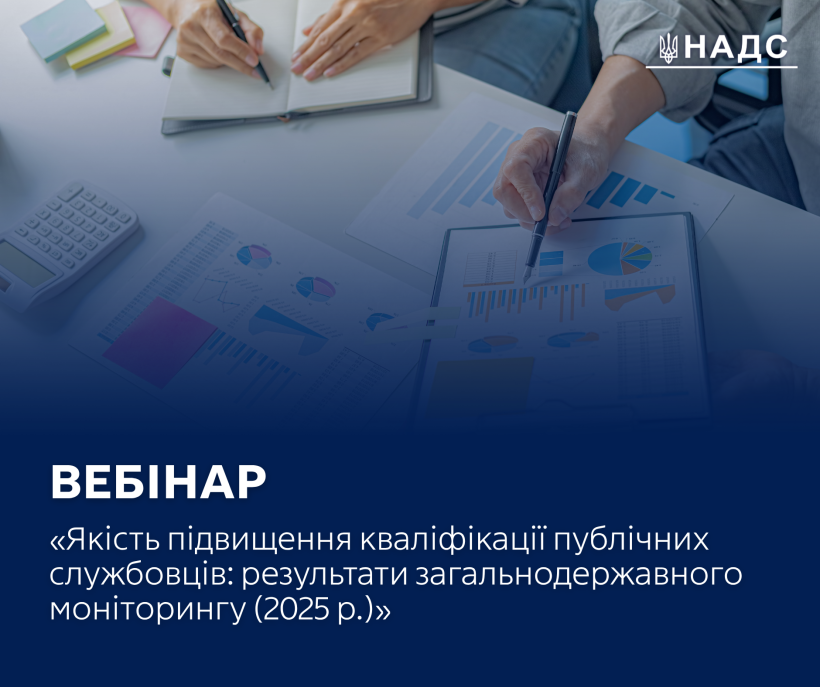 НАДС

ВЕБІНАР

«Якість підвищення кваліфікації публічних службовців: результати загальнодержавного моніторингу (2025 р.)»